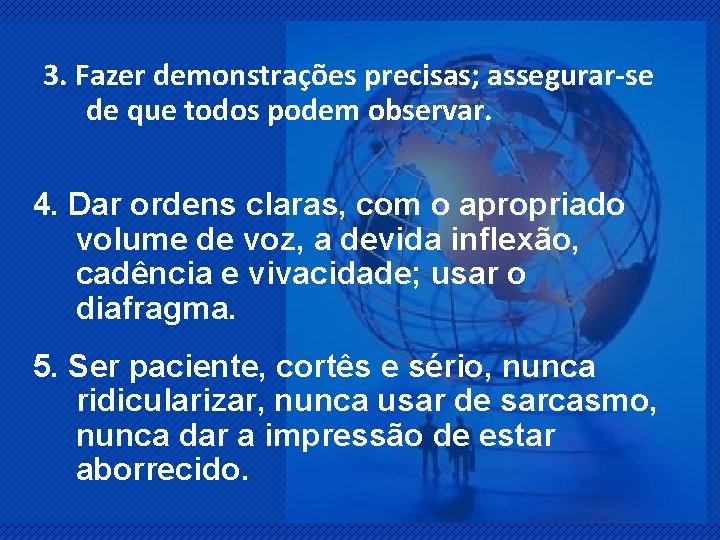 3. Fazer demonstrações precisas; assegurar-se de que todos podem observar.

4. Dar ordens claras, com o apropriado volume de voz, a devida inflexão, cadência e vivacidade; usar o diafragma.

5. Ser paciente, cortês e sério, nunca ridicularizar, nunca usar de sarcasmo, nunca dar a impressão de estar aborrecido.